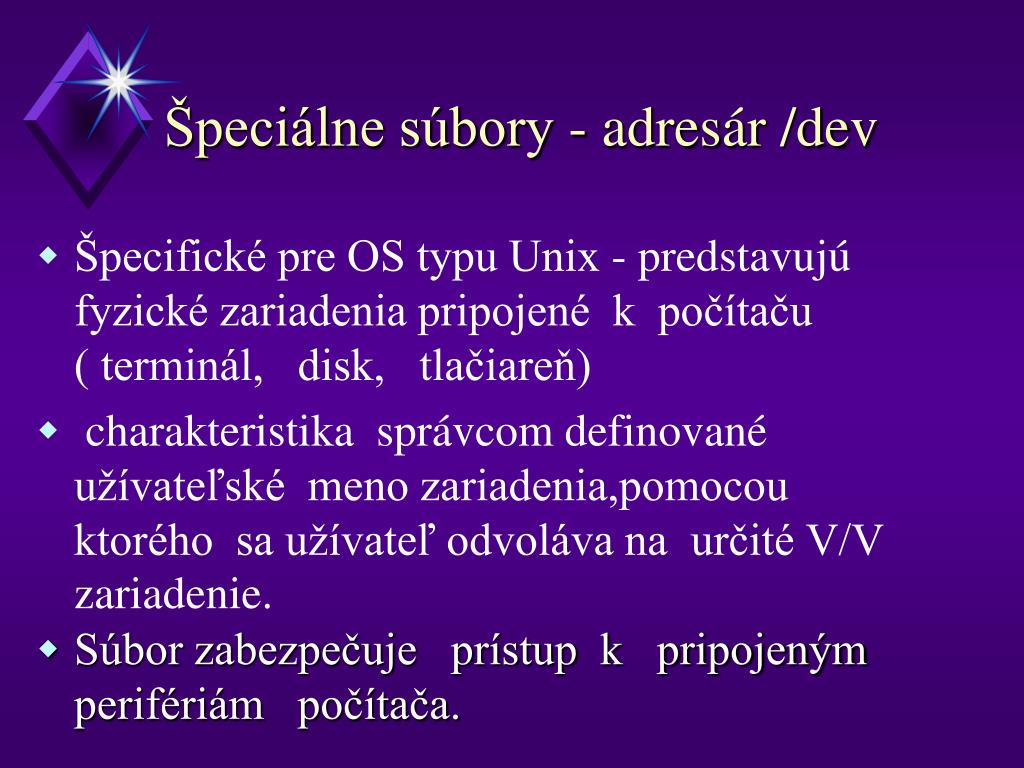 Špeciálne súbory - adresár /dev

◆ Špecifické pre OS typu Unix - predstavujú fyzické zariadenia pripojené k počítaču ( terminál, disk, tlačiareň)

◆ charakteristika správcom definované užívateľské meno zariadenia,pomocou ktorého sa užívateľ odvoláva na určité V/V zariadenie.

◆ Súbor zabezpečuje prístup k pripojeným perifériám počítača.